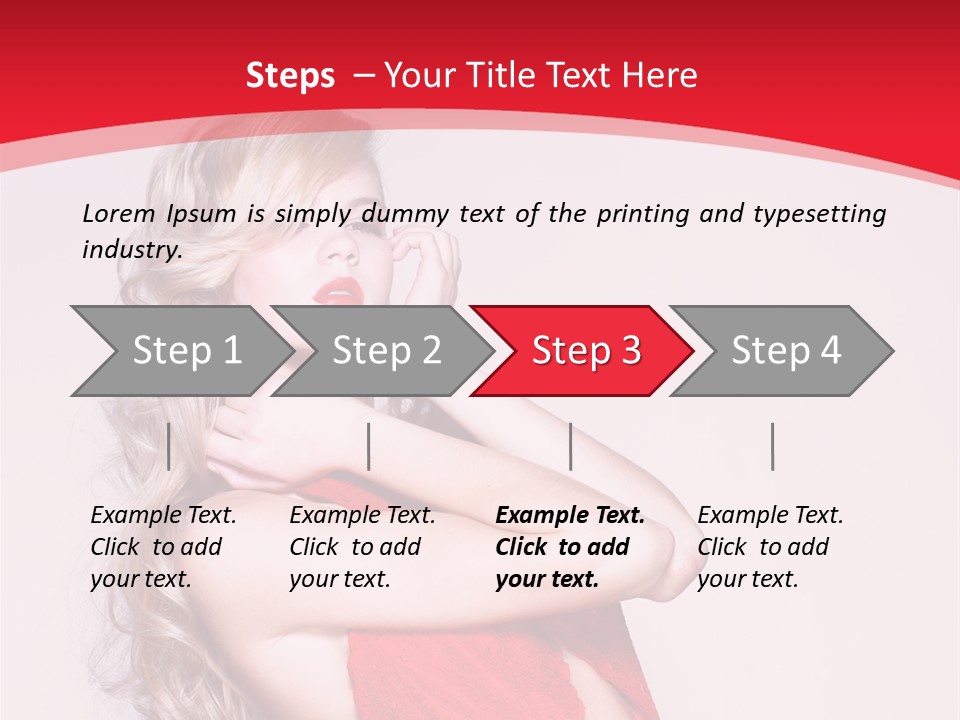 Steps – Your Title Text Here

Lorem Ipsum is simply dummy text of the printing and typesetting industry.

Step 1

Step 2

Step 3

Step 4

Example Text. Click to add your text.

Example Text. Click to add your text.

Example Text. Click to add your text.

Example Text. Click to add your text.